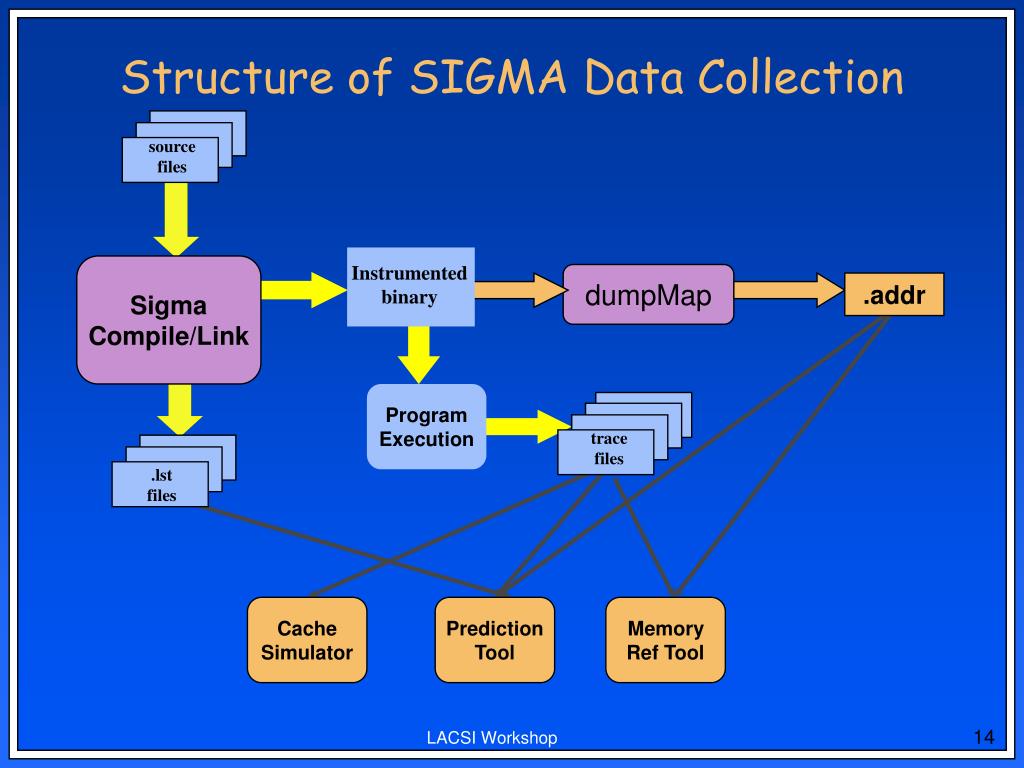 Structure of SIGMA Data Collection

source files

Sigma Compile/Link

Instrumented binary

dumpMap

.addr

Program Execution

trace files

.lst files

Cache Simulator

Prediction Tool

Memory Ref Tool

LACSI Workshop

14